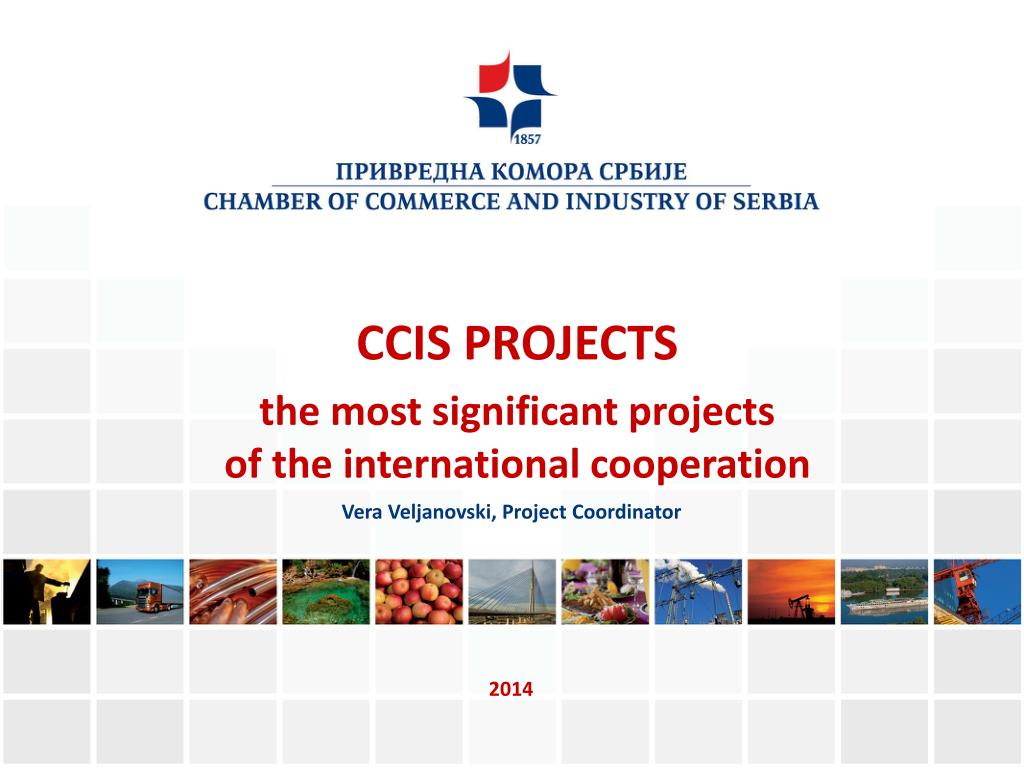 1857

ПРИВРЕДНА КОМОРА СРБИЈЕ
CHAMBER OF COMMERCE AND INDUSTRY OF SERBIA

CCIS PROJECTS

the most significant projects of the international cooperation

Vera Veljanovski, Project Coordinator

2014